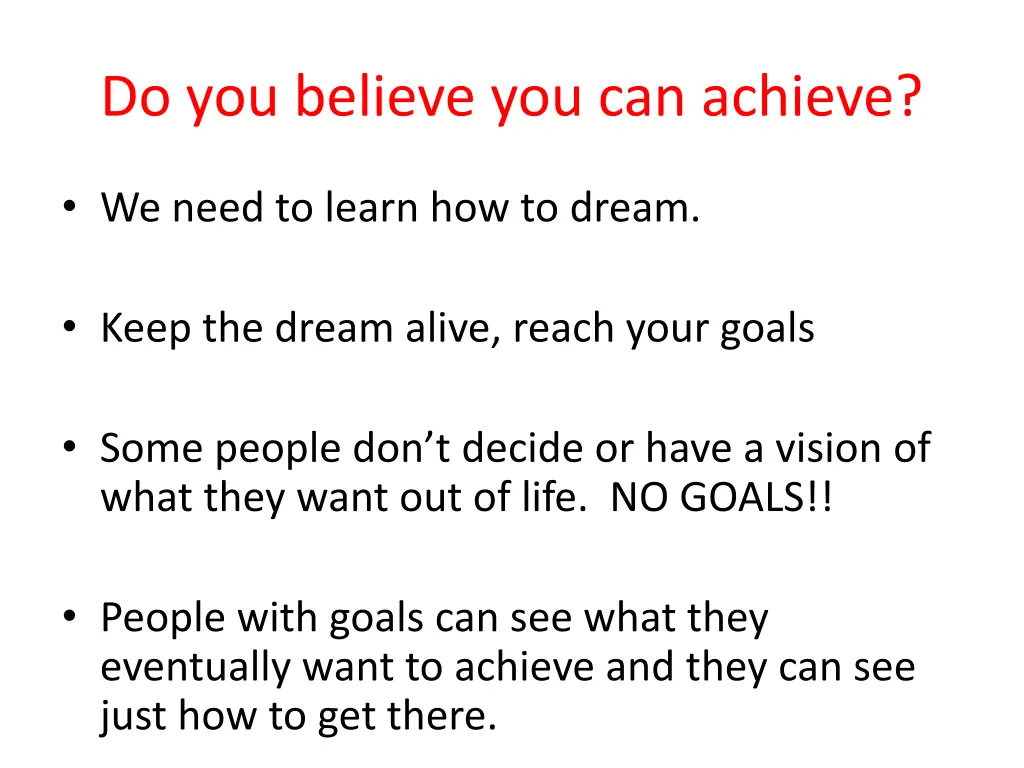 Do you believe you can achieve?

• We need to learn how to dream.

• Keep the dream alive, reach your goals

• Some people don’t decide or have a vision of what they want out of life. NO GOALS!!

• People with goals can see what they eventually want to achieve and they can see just how to get there.